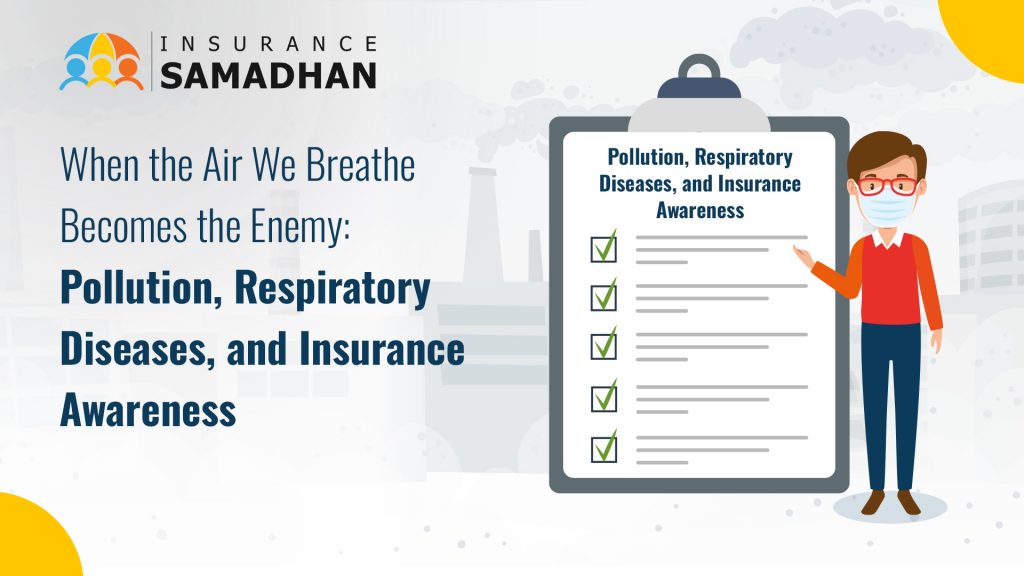 INSURANCE SAMADHAN

When the Air We Breathe Becomes the Enemy: Pollution, Respiratory Diseases, and Insurance Awareness

Pollution, Respiratory Diseases, and Insurance Awareness